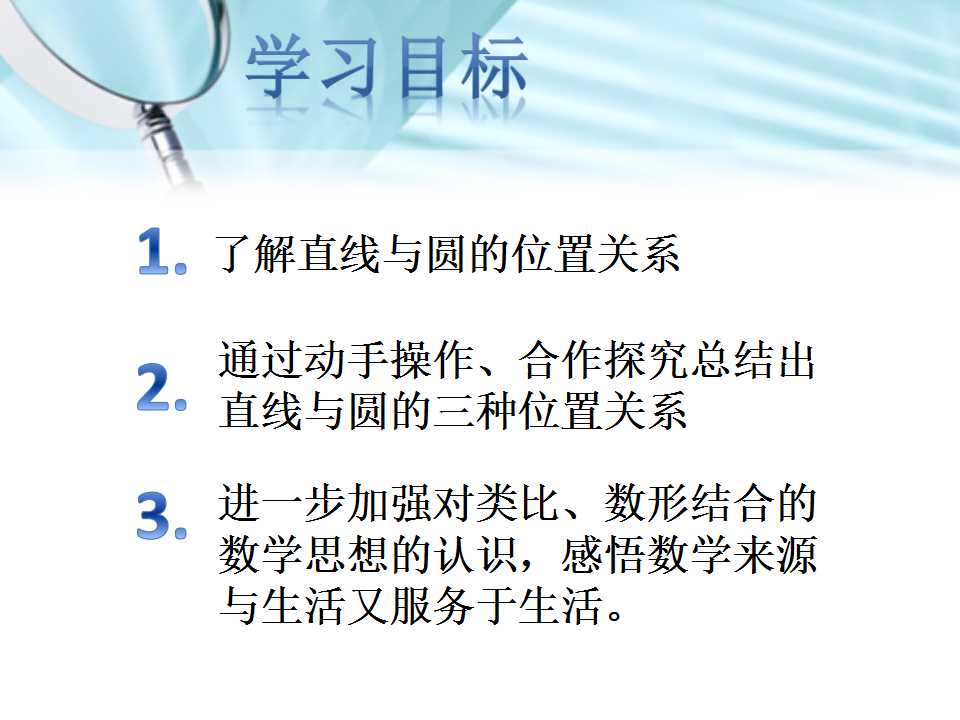 学习目标

1. 了解直线与圆的位置关系

2. 通过动手操作、合作探究总结出直线与圆的三种位置关系

3. 进一步加强对类比、数形结合的数学思想的认识，感悟数学来源与生活又服务于生活。